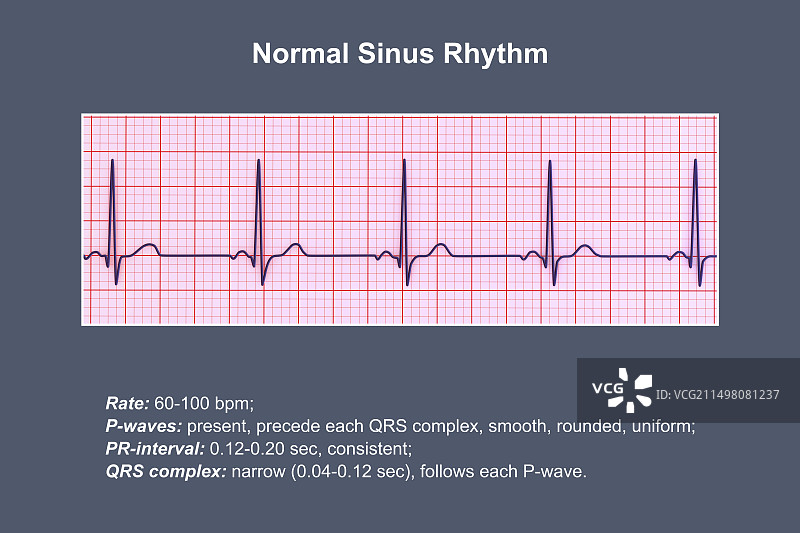 Normal Sinus Rhythm

VCG ID: VCG211498081237

Rate: 60-100 bpm;
P-waves: present, precede each QRS complex, smooth, rounded, uniform;
PR-interval: 0.12-0.20 sec, consistent;
QRS complex: narrow (0.04-0.12 sec), follows each P-wave.